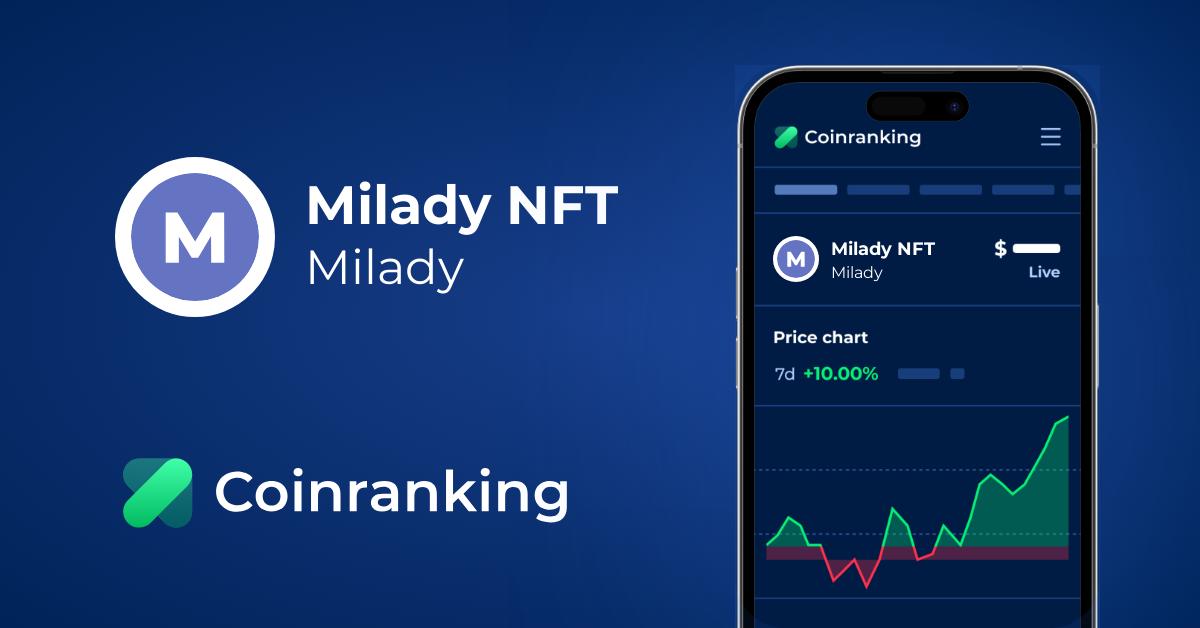 M

Milady NFT
Milady

Coinranking

Coinranking

M

Milady NFT
Milady

$
Live

Price chart

7d +10.00%